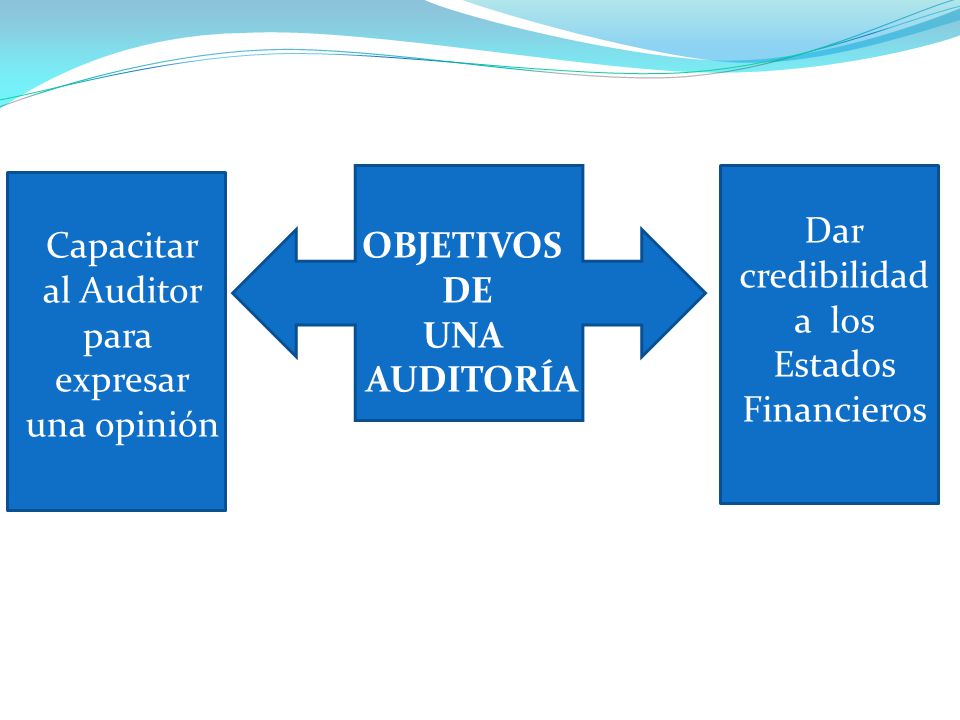 Capacitar al Auditor para expresar una opinión

OBJETIVOS DE UNA AUDITORÍA

Dar credibilidad a los Estados Financieros